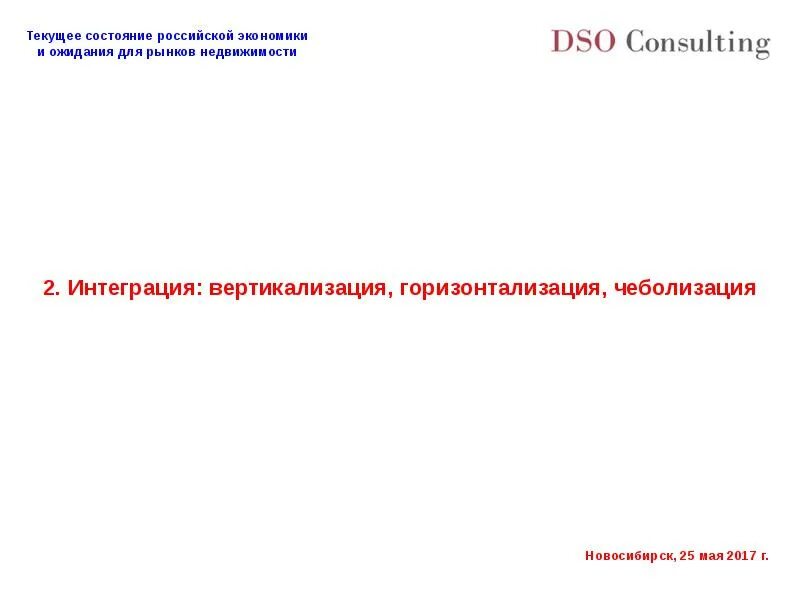 Текущее состояние российской экономики
и ожидания для рынков недвижимости

DSO Consulting

2. Интеграция: вертикализация, горизонтализация, чеболизация

Новосибирск, 25 мая 2017 г.